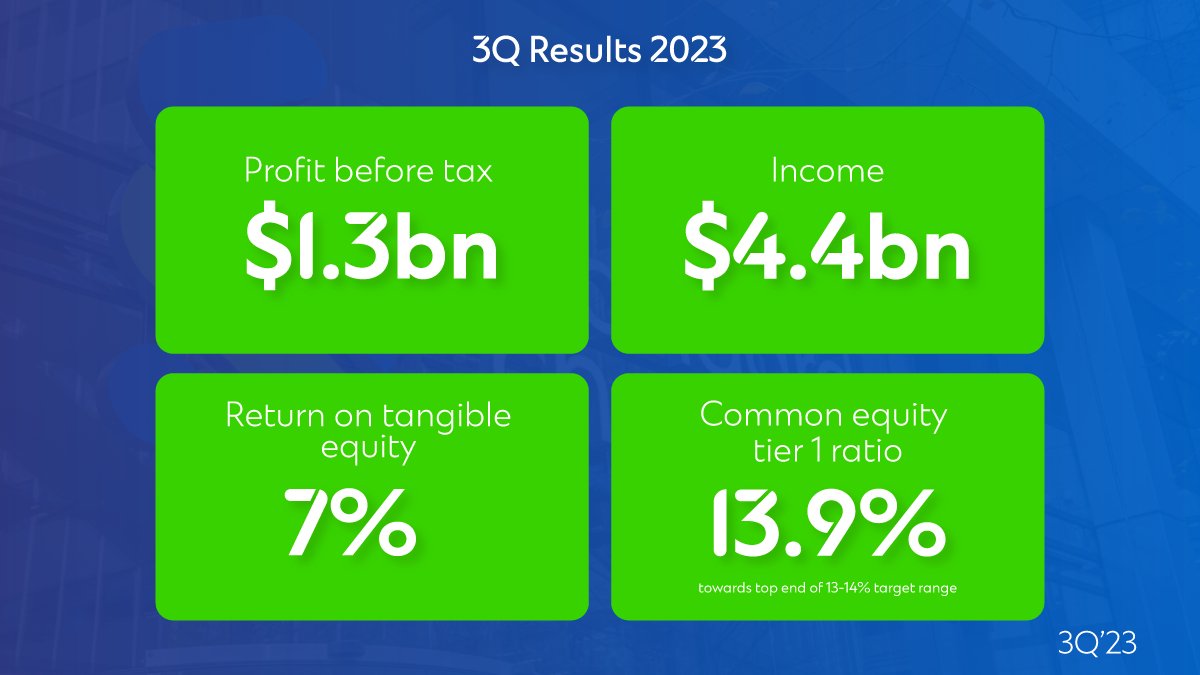 3Q Results 2023

Profit before tax
$1.3bn

Income
$4.4bn

Return on tangible equity
7%

Common equity tier 1 ratio
13.9%
towards top end of 13-14% target range

3Q'23